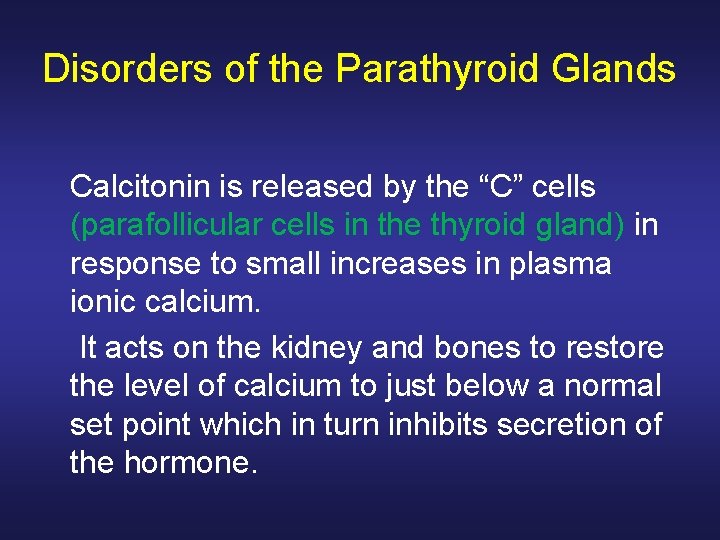 Disorders of the Parathyroid Glands

Calcitonin is released by the “C” cells (parafollicular cells in the thyroid gland) in response to small increases in plasma ionic calcium.

It acts on the kidney and bones to restore the level of calcium to just below a normal set point which in turn inhibits secretion of the hormone.